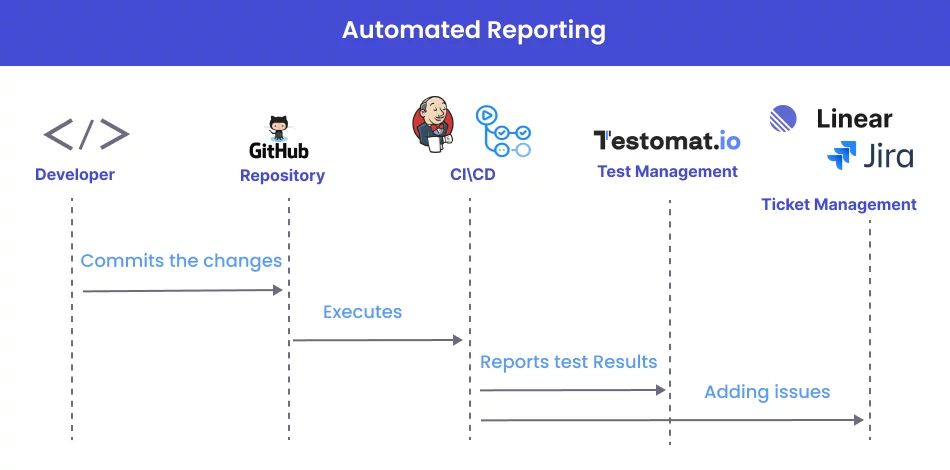 Automated Reporting

</>
Developer

GitHub
Repository

CI\CD

Testomat.io
Test Management

Linear
Jira
Ticket Management

Commits the changes

Executes

Reports test Results

Adding issues